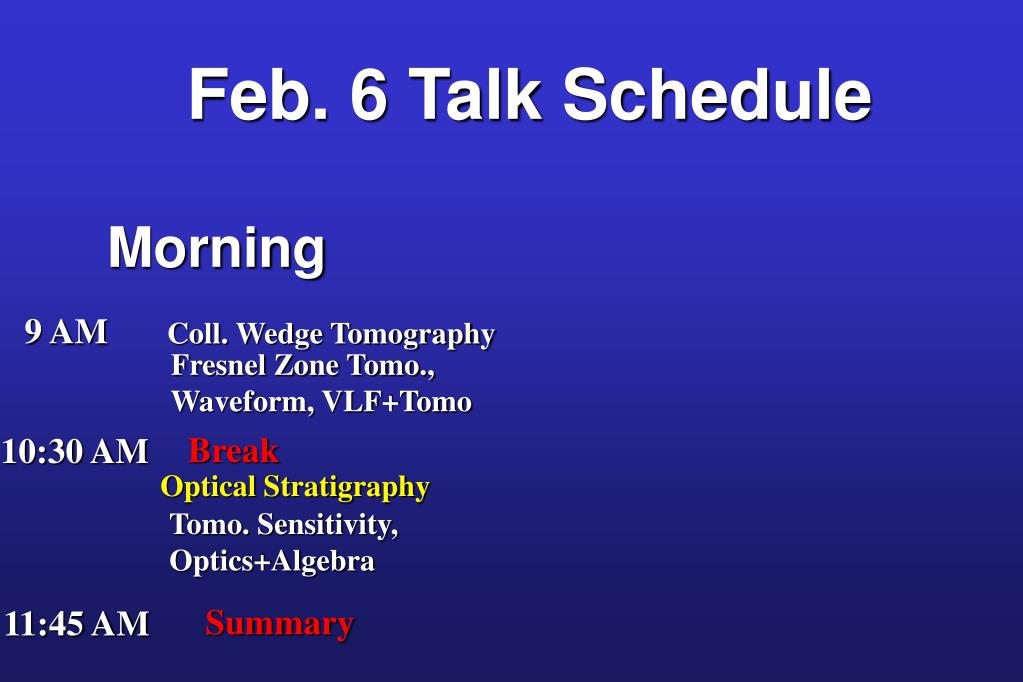 Feb. 6 Talk Schedule

Morning

9 AM Coll. Wedge Tomography
Fresnel Zone Tomo.,
Waveform, VLF+Tomo

10:30 AM Break
Optical Stratigraphy
Tomo. Sensitivity,
Optics+Algebra

11:45 AM Summary